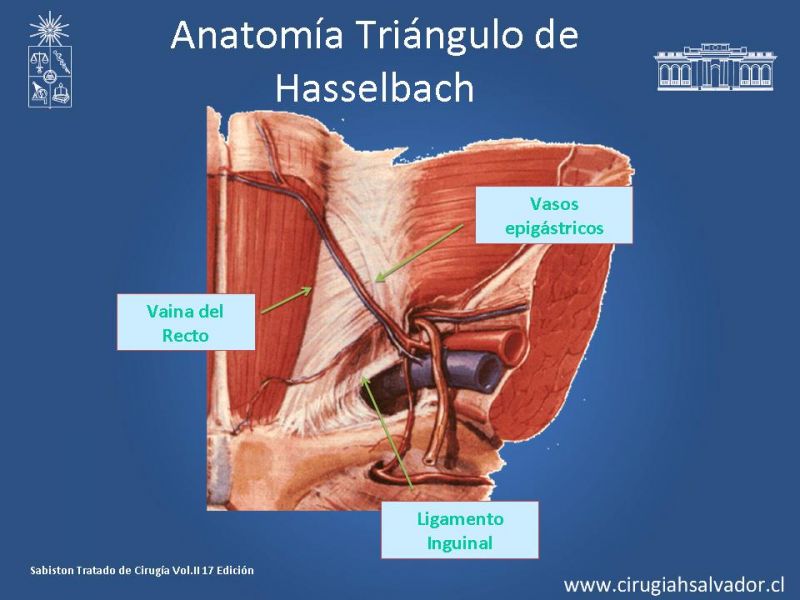 Anatomía Triángulo de Hasselbach

Vasos epigástricos

Vaina del Recto

Ligamento Inguinal

Sabiston Tratado de Cirugía Vol.II 17 Edición

www.cirugiahsalvador.cl